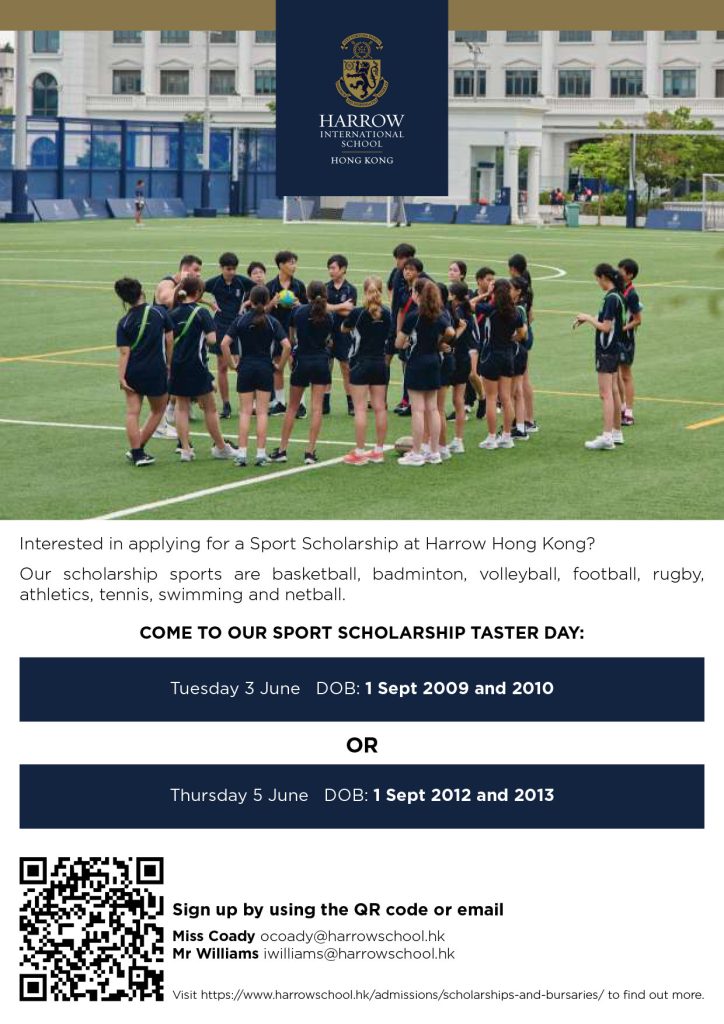 HARROW
INTERNATIONAL SCHOOL
HONG KONG

Interested in applying for a Sport Scholarship at Harrow Hong Kong?

Our scholarship sports are basketball, badminton, volleyball, football, rugby, athletics, tennis, swimming and netball.

COME TO OUR SPORT SCHOLARSHIP TASTER DAY:

Tuesday 3 June DOB: 1 Sept 2009 and 2010

OR

Thursday 5 June DOB: 1 Sept 2012 and 2013

Sign up by using the QR code or email

Miss Coady ocoady@harrowschool.hk
Mr Williams iwilliams@harrowschool.hk

Visit https://www.harrowschool.hk/admissions/scholarships-and-bursaries/ to find out more.